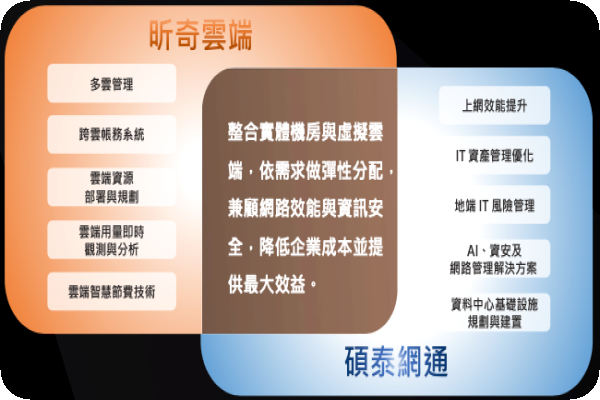 昕奇雲端

多雲管理

跨雲帳務系統

雲端資源部署與規劃

雲端用量即時觀測與分析

雲端智慧節費技術

整合實體機房與虛擬雲端，依需求做彈性分配，兼顧網路效能與資訊安全，降低企業成本並提供最大效益。

上網效能提升

IT 資產管理優化

地端 IT 風險管理

AI、資安及網路管理解決方案

資料中心基礎設施規劃與建置

碩泰網通